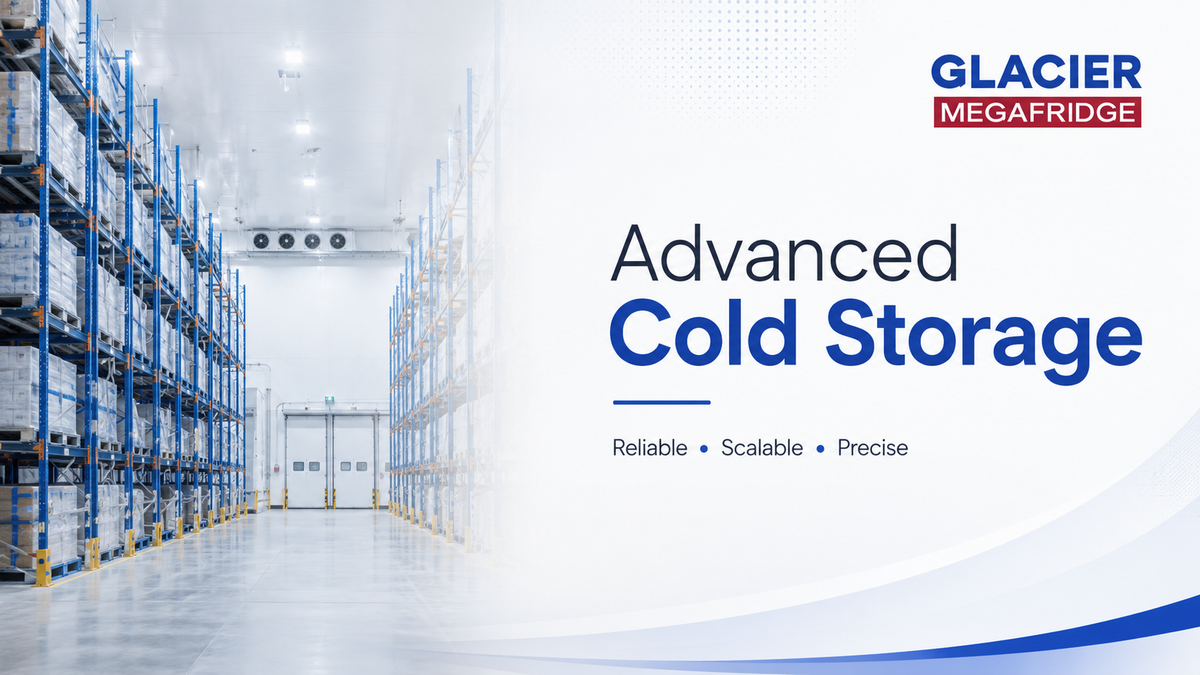 GLACIER
MEGAFRIDGE

Advanced
Cold Storage

Reliable • Scalable • Precise